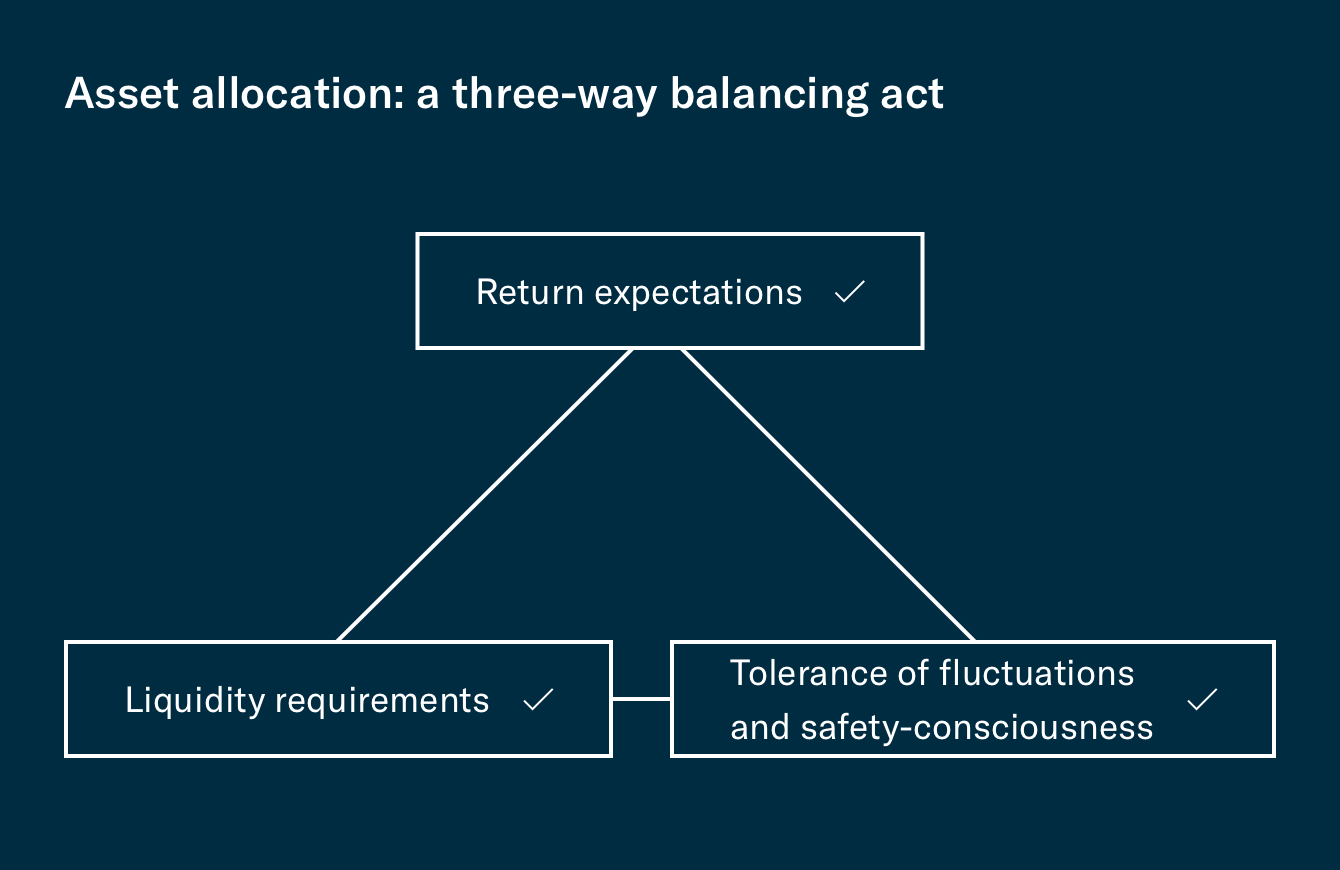 Asset allocation: a three-way balancing act

Return expectations ✓

Liquidity requirements ✓

Tolerance of fluctuations and safety-consciousness ✓